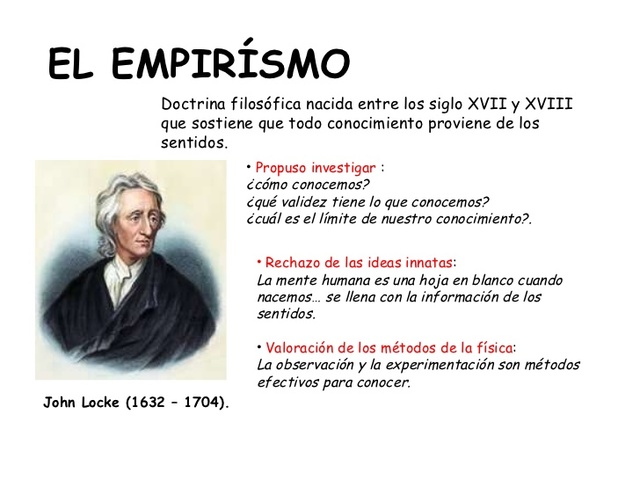 EL EMPIRÍSMO

Doctrina filosófica nacida entre los siglo XVII y XVIII que sostiene que todo conocimiento proviene de los sentidos.

• Propuso investigar :
¿cómo conocemos?
¿qué validez tiene lo que conocemos?
¿cuál es el límite de nuestro conocimiento?.

• Rechazo de las ideas innatas:
La mente humana es una hoja en blanco cuando nacemos… se llena con la información de los sentidos.

• Valoración de los métodos de la física:
La observación y la experimentación son métodos efectivos para conocer.

John Locke (1632 – 1704).